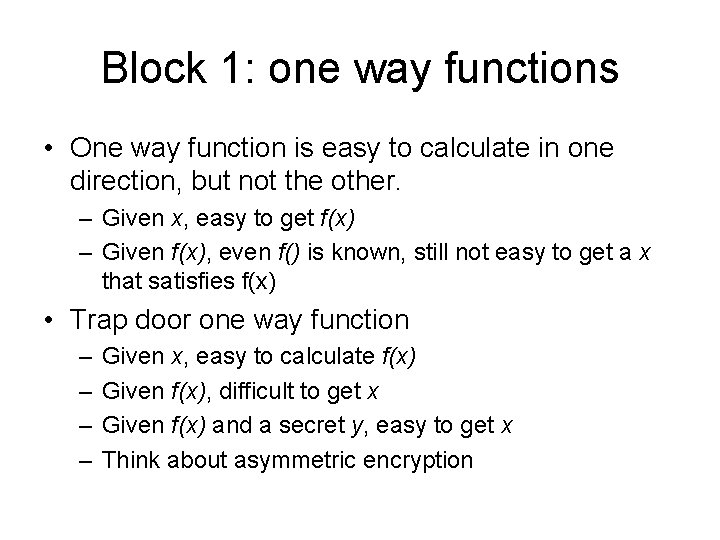 Block 1: one way functions

• One way function is easy to calculate in one direction, but not the other.
– Given $x$, easy to get $f(x)$
– Given $f(x)$, even $f()$ is known, still not easy to get a $x$ that satisfies f(x)

• Trap door one way function
– Given $x$, easy to calculate $f(x)$
– Given $f(x)$, difficult to get $x$
– Given $f(x)$ and a secret $y$, easy to get $x$
– Think about asymmetric encryption